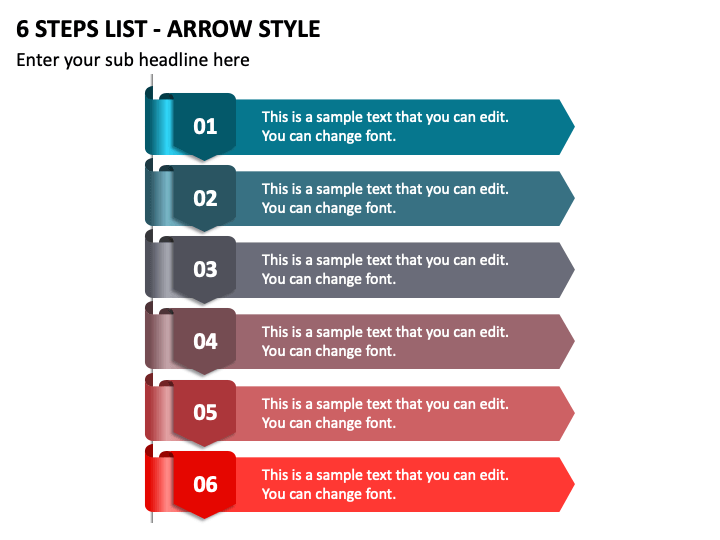 6 STEPS LIST - ARROW STYLE

Enter your sub headline here

01

This is a sample text that you can edit. You can change font.

02

This is a sample text that you can edit. You can change font.

03

This is a sample text that you can edit. You can change font.

04

This is a sample text that you can edit. You can change font.

05

This is a sample text that you can edit. You can change font.

06

This is a sample text that you can edit. You can change font.